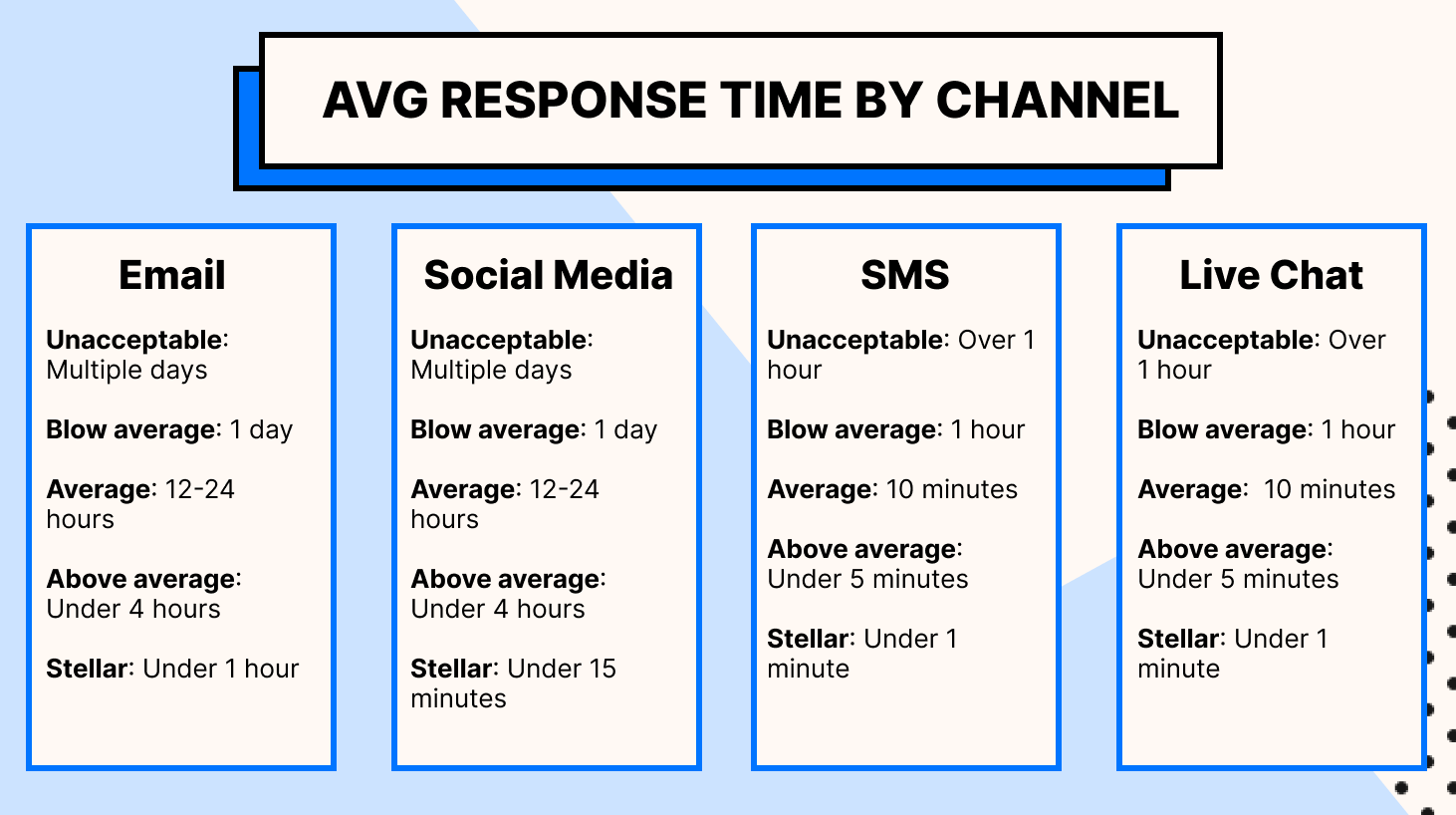 AVG RESPONSE TIME BY CHANNEL

Email

Unacceptable: Multiple days

Blow average: 1 day

Average: 12-24 hours

Above average: Under 4 hours

Stellar: Under 1 hour

Social Media

Unacceptable: Multiple days

Blow average: 1 day

Average: 12-24 hours

Above average: Under 4 hours

Stellar: Under 15 minutes

SMS

Unacceptable: Over 1 hour

Blow average: 1 hour

Average: 10 minutes

Above average: Under 5 minutes

Stellar: Under 1 minute

Live Chat

Unacceptable: Over 1 hour

Blow average: 1 hour

Average: 10 minutes

Above average: Under 5 minutes

Stellar: Under 1 minute